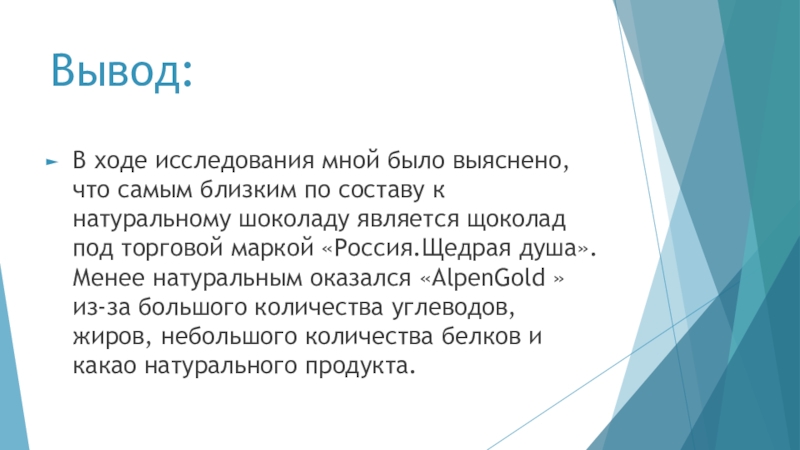 Вывод:

В ходе исследования мной было выяснено, что самым близким по составу к натуральному шоколаду является щоколад под торговой маркой «Россия.Щедрая душа». Менее натуральным оказался «AlpenGold » из-за большого количества углеводов, жиров, небольшого количества белков и какао натурального продукта.